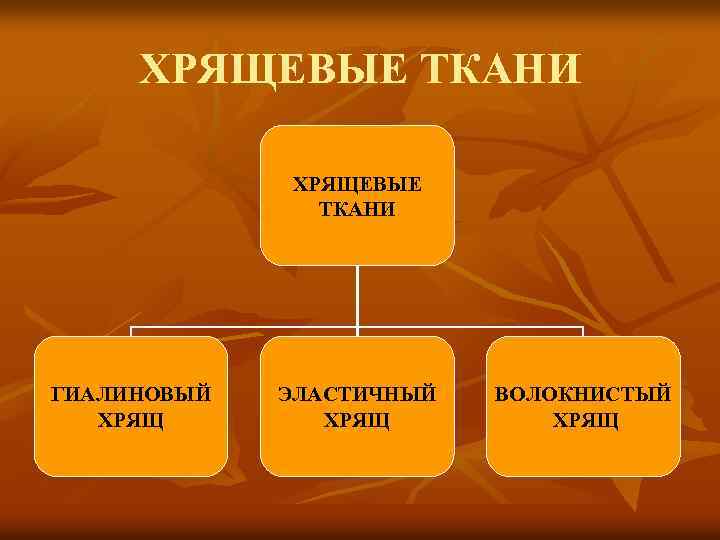 ХРЯЩЕВЫЕ ТКАНИ

ХРЯЩЕВЫЕ ТКАНИ

ГИАЛИНОВЫЙ ХРЯЩ

ЭЛАСТИЧНЫЙ ХРЯЩ

ВОЛОКНИСТЫЙ ХРЯЩ